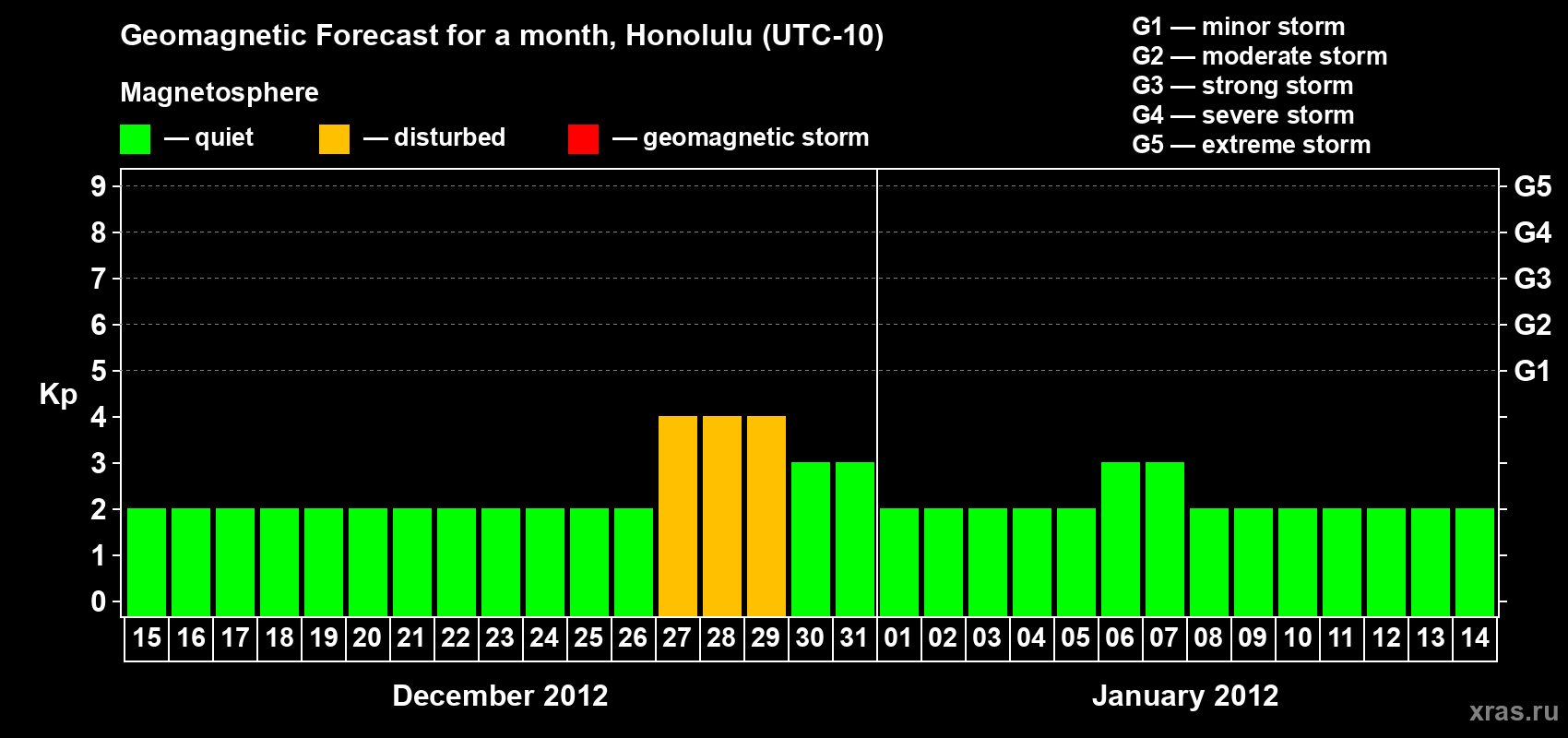 Geomagnetic Forecast for a month, Honolulu (UTC-10)

Magnetosphere

— quiet — disturbed — geomagnetic storm

G1 — minor storm
G2 — moderate storm
G3 — strong storm
G4 — severe storm
G5 — extreme storm

Kp

9 8 7 6 5 4 3 2 1 0

G5 G4 G3 G2 G1

15 16 17 18 19 20 21 22 23 24 25 26 27 28 29 30 31 01 02 03 04 05 06 07 08 09 10 11 12 13 14

December 2012

January 2012

xras.ru